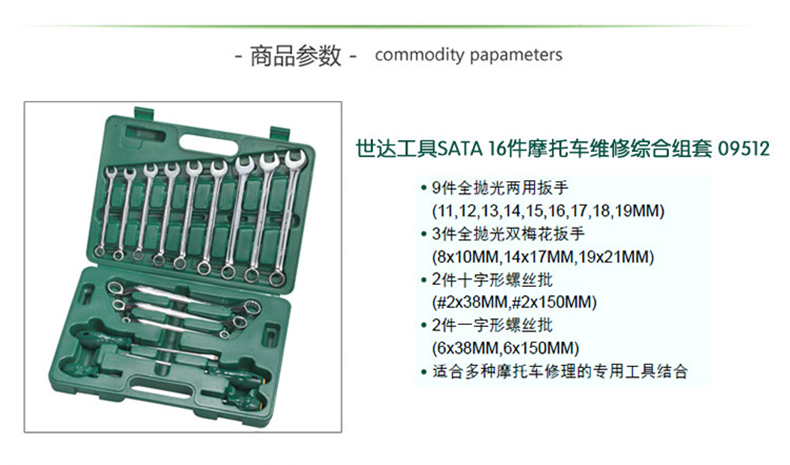 - 商品参数 - commodity papameters

世达工具SATA 16件摩托车维修综合组套 09512

• 9件全抛光两用扳手 (11,12,13,14,15,16,17,18,19MM)
• 3件全抛光双梅花扳手 (8x10MM,14x17MM,19x21MM)
• 2件十字形螺丝批 (#2x38MM,#2x150MM)
• 2件一字形螺丝批 (6x38MM,6x150MM)
• 适合多种摩托车修理的专用工具结合